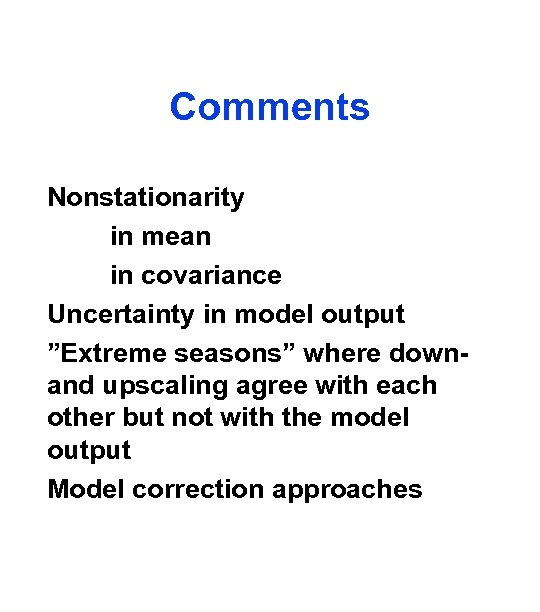 Comments

Nonstationarity

in mean

in covariance

Uncertainty in model output

”Extreme seasons” where down- and upscaling agree with each other but not with the model output

Model correction approaches